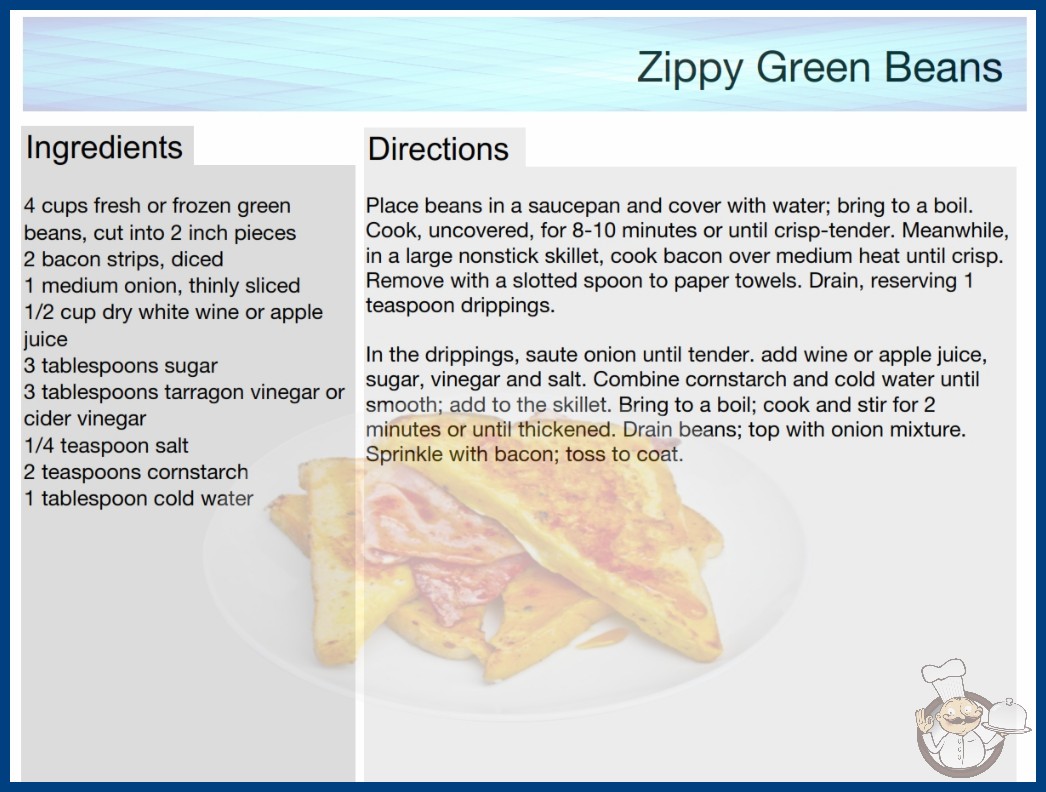 Zippy Green Beans

Ingredients

4 cups fresh or frozen green beans, cut into 2 inch pieces
2 bacon strips, diced
1 medium onion, thinly sliced
1/2 cup dry white wine or apple juice
3 tablespoons sugar
3 tablespoons tarragon vinegar or cider vinegar
1/4 teaspoon salt
2 teaspoons cornstarch
1 tablespoon cold water

Directions

Place beans in a saucepan and cover with water; bring to a boil. Cook, uncovered, for 8-10 minutes or until crisp-tender. Meanwhile, in a large nonstick skillet, cook bacon over medium heat until crisp. Remove with a slotted spoon to paper towels. Drain, reserving 1 teaspoon drippings.

In the drippings, saute onion until tender. add wine or apple juice, sugar, vinegar and salt. Combine cornstarch and cold water until smooth; add to the skillet. Bring to a boil; cook and stir for 2 minutes or until thickened. Drain beans; top with onion mixture. Sprinkle with bacon; toss to coat.